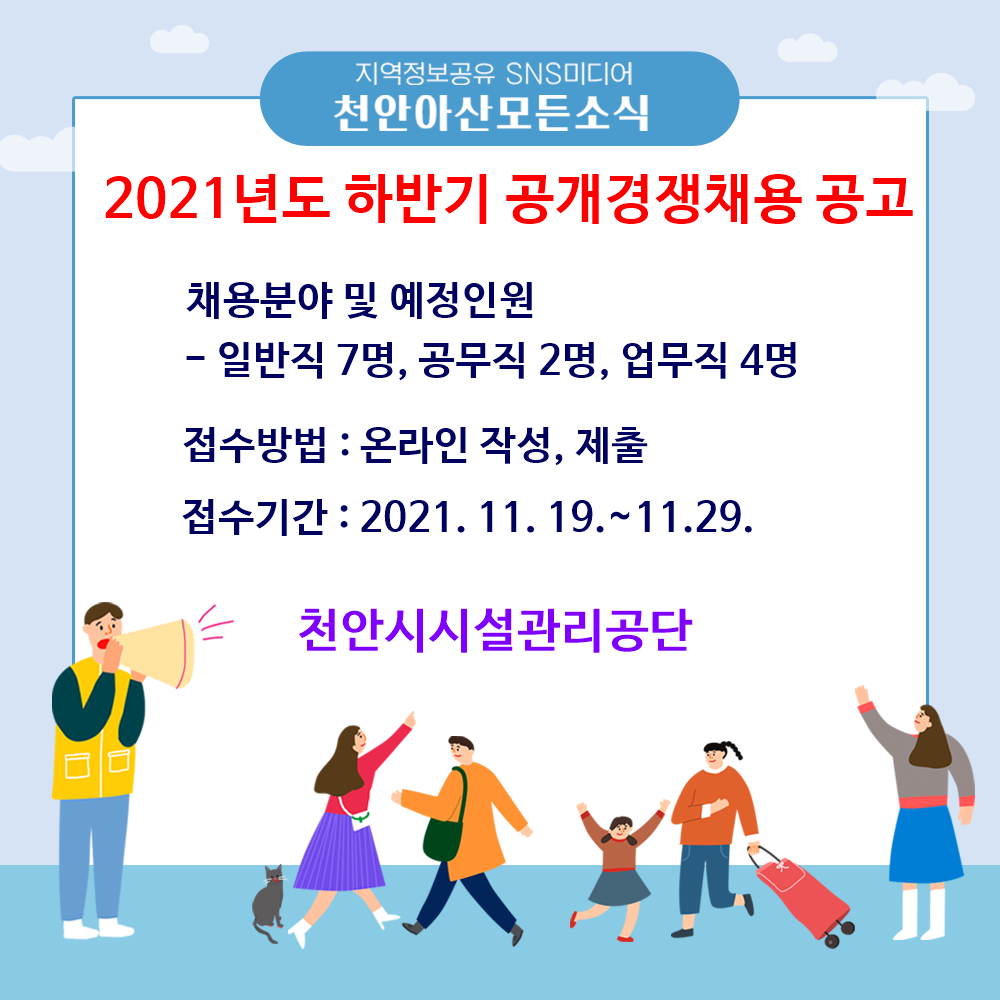 지역정보공유 SNS미디어
천안아산모든소식

2021년도 하반기 공개경쟁채용 공고

채용분야 및 예정인원
- 일반직 7명, 공무직 2명, 업무직 4명

접수방법 : 온라인 작성, 제출

접수기간 : 2021. 11. 19.~11.29.

천안시시설관리공단